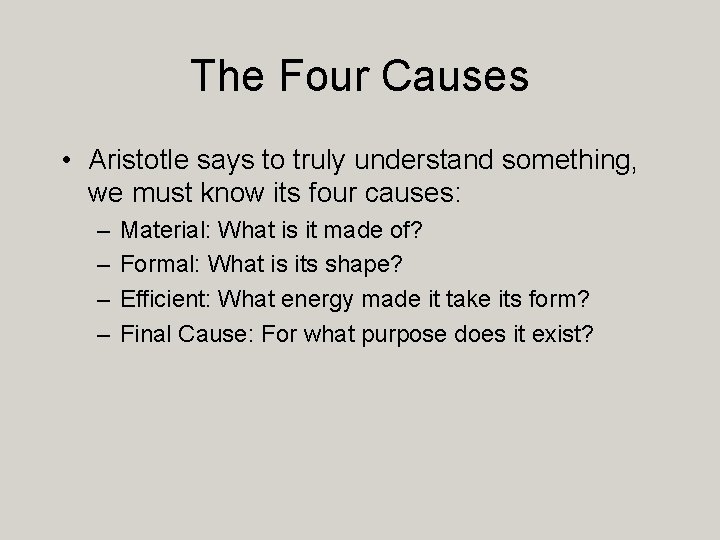 The Four Causes

• Aristotle says to truly understand something, we must know its four causes:

– Material: What is it made of?
– Formal: What is its shape?
– Efficient: What energy made it take its form?
– Final Cause: For what purpose does it exist?